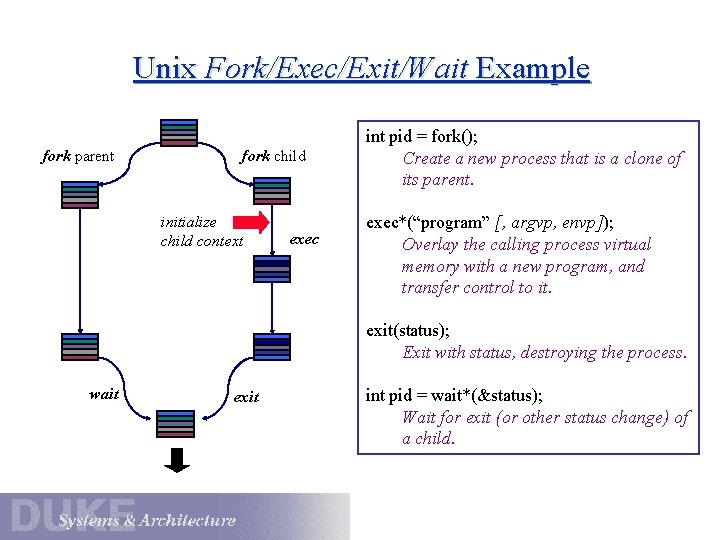 Unix Fork/Exec/Exit/Wait Example

fork parent

fork child

initialize child context

exec

wait

exit

int pid = fork();
Create a new process that is a clone of its parent.

exec*("program" [, argvp, envp]);
Overlay the calling process virtual memory with a new program, and transfer control to it.

exit(status);
Exit with status, destroying the process.

int pid = wait*(&status);
Wait for exit (or other status change) of a child.

DUKE Systems & Architecture